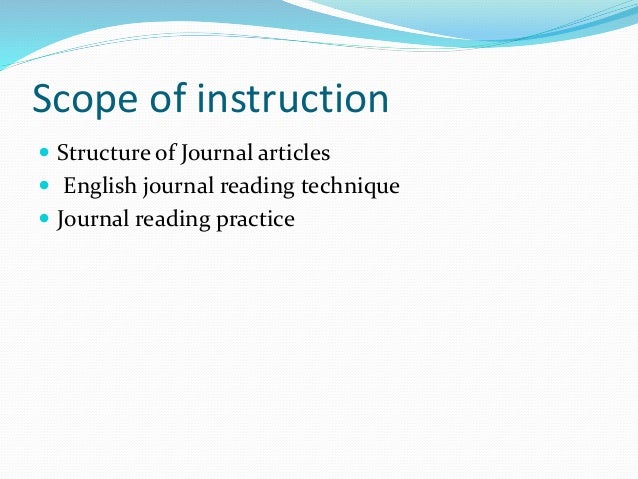 Scope of instruction

- Structure of Journal articles
- English journal reading technique
- Journal reading practice